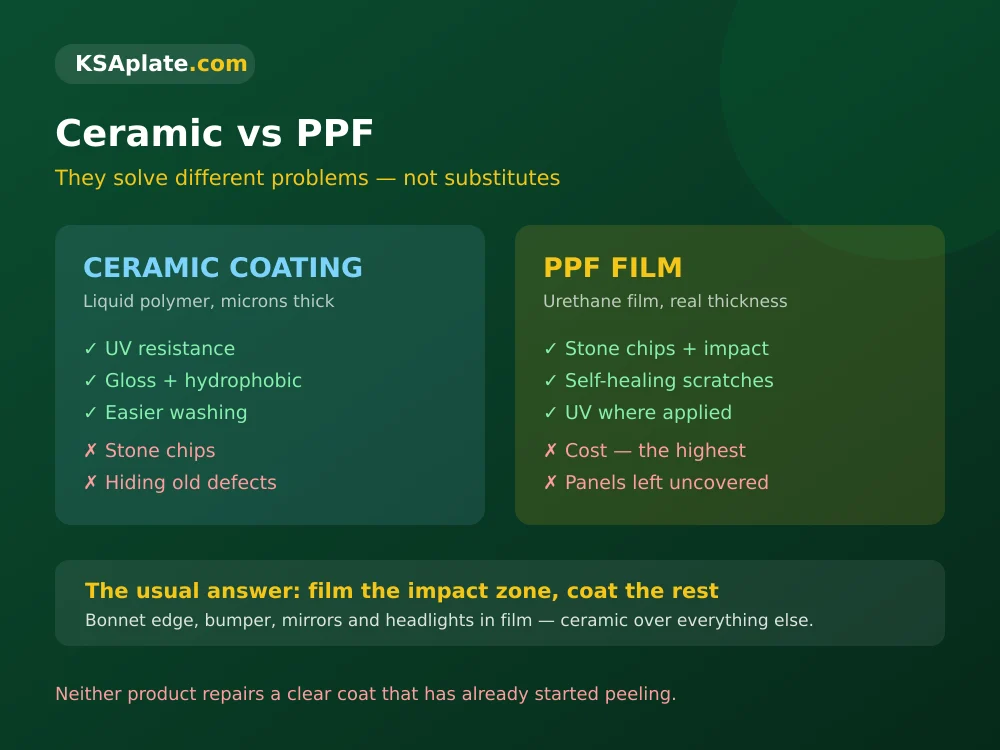 KSAplate.com

Ceramic vs PPF

They solve different problems — not substitutes

CERAMIC COATING

Liquid polymer, microns thick

✓ UV resistance
✓ Gloss + hydrophobic
✓ Easier washing
✗ Stone chips
✗ Hiding old defects

PPF FILM

Urethane film, real thickness

✓ Stone chips + impact
✓ Self-healing scratches
✓ UV where applied
✗ Cost — the highest
✗ Panels left uncovered

The usual answer: film the impact zone, coat the rest

Bonnet edge, bumper, mirrors and headlights in film — ceramic over everything else.

Neither product repairs a clear coat that has already started peeling.